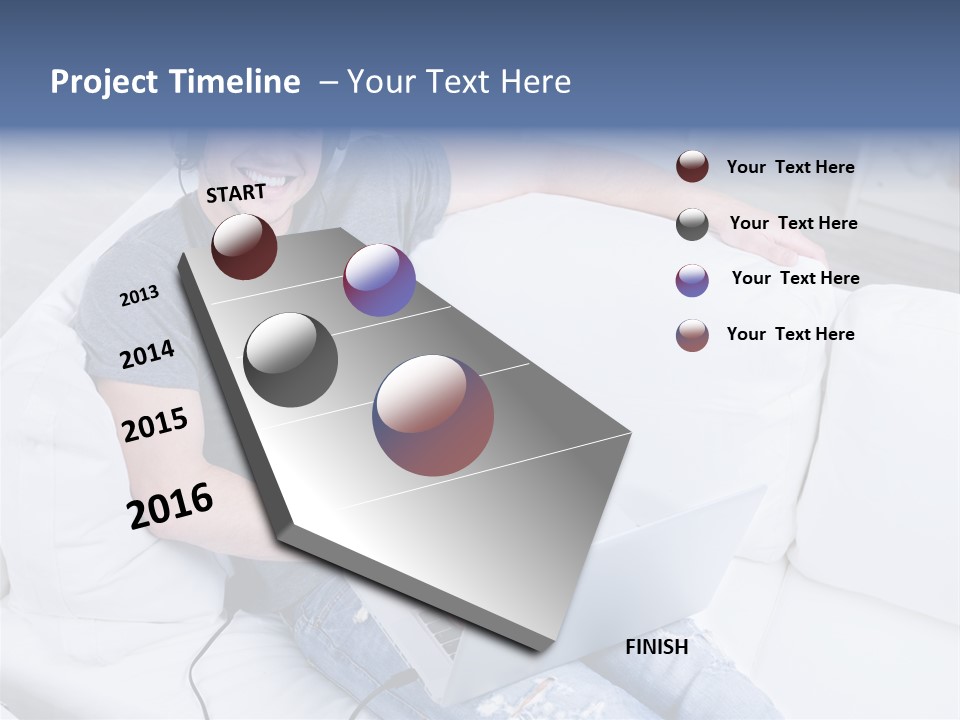 Project Timeline – Your Text Here

START

2013

2014

2015

2016

FINISH

Your Text Here

Your Text Here

Your Text Here

Your Text Here